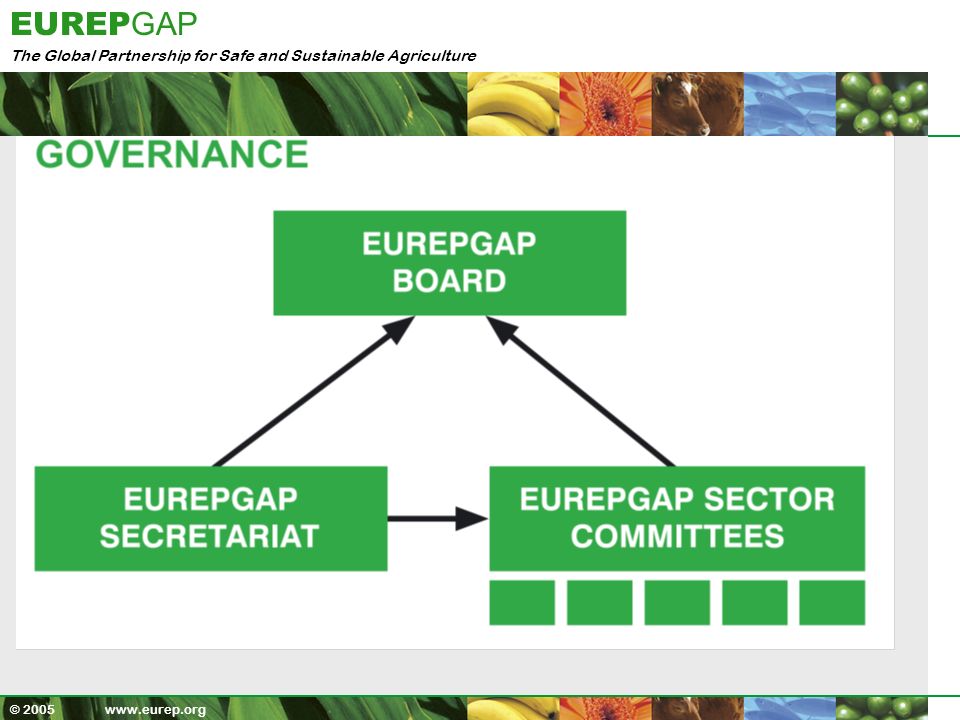 EUREPGAP
The Global Partnership for Safe and Sustainable Agriculture

GOVERNANCE

EUREPGAP BOARD

EUREPGAP SECRETARIAT

EUREPGAP SECTOR COMMITTEES

© 2005 www.eurep.org